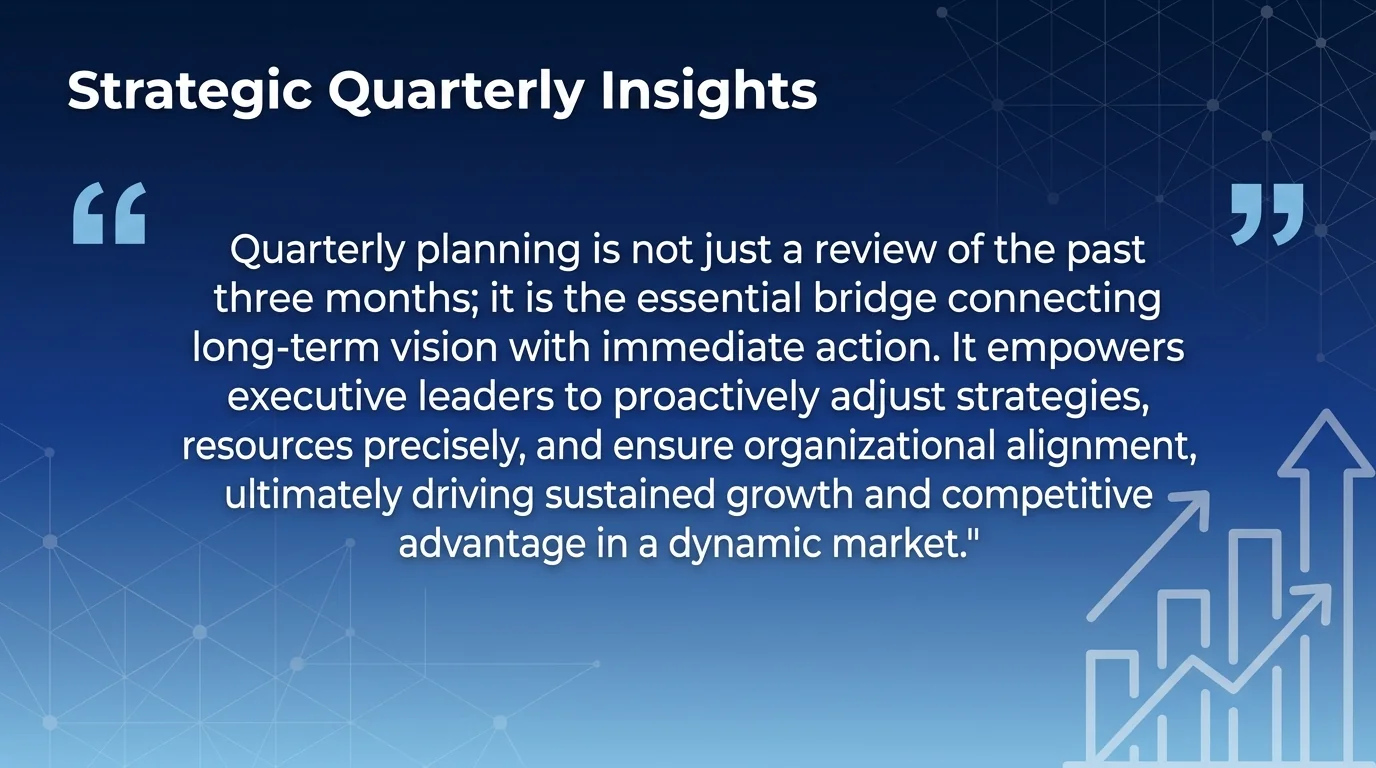 Strategic Quarterly Insights

“

Quarterly planning is not just a review of the past three months; it is the essential bridge connecting long-term vision with immediate action. It empowers executive leaders to proactively adjust strategies, resources precisely, and ensure organizational alignment, ultimately driving sustained growth and competitive advantage in a dynamic market."

”